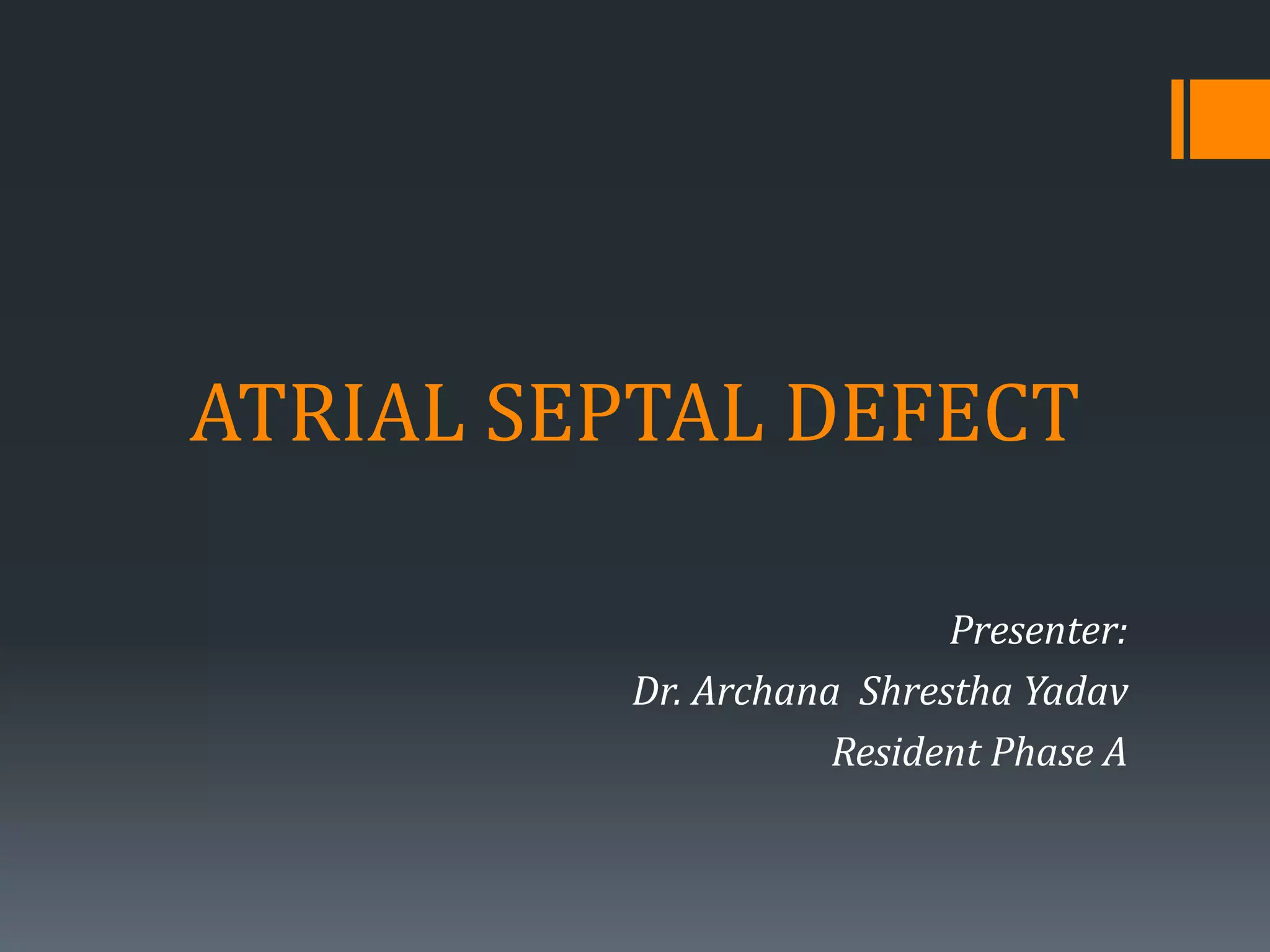 ATRIAL SEPTAL DEFECT

Presenter:
Dr. Archana Shrestha Yadav
Resident Phase A